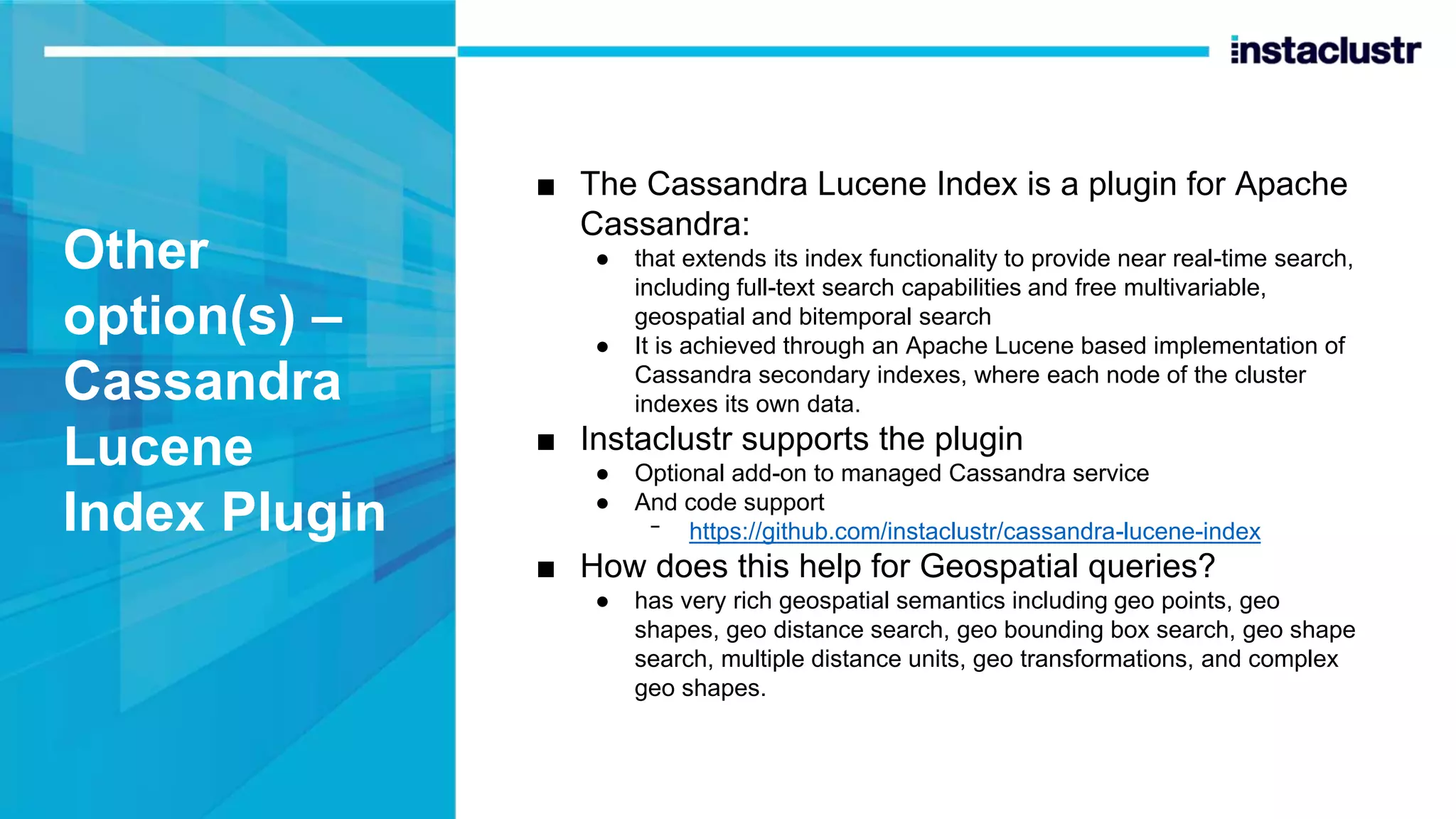 instaclustr

Other option(s) – Cassandra Lucene Index Plugin

■ The Cassandra Lucene Index is a plugin for Apache Cassandra:
● that extends its index functionality to provide near real-time search, including full-text search capabilities and free multivariable, geospatial and bitemporal search
● It is achieved through an Apache Lucene based implementation of Cassandra secondary indexes, where each node of the cluster indexes its own data.
■ Instaclustr supports the plugin
● Optional add-on to managed Cassandra service
● And code support
– https://github.com/instaclustr/cassandra-lucene-index
■ How does this help for Geospatial queries?
● has very rich geospatial semantics including geo points, geo shapes, geo distance search, geo bounding box search, geo shape search, multiple distance units, geo transformations, and complex geo shapes.